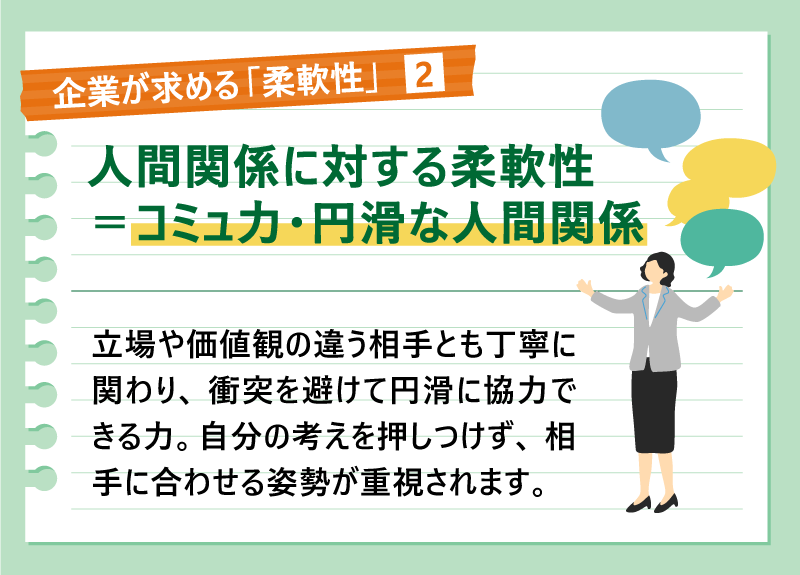 企業が求める「柔軟性」 2

人間関係に対する柔軟性
＝コミュ力・円滑な人間関係

立場や価値観の違う相手とも丁寧に関わり、衝突を避けて円滑に協力できる力。自分の考えを押しつけず、相手に合わせる姿勢が重視されます。